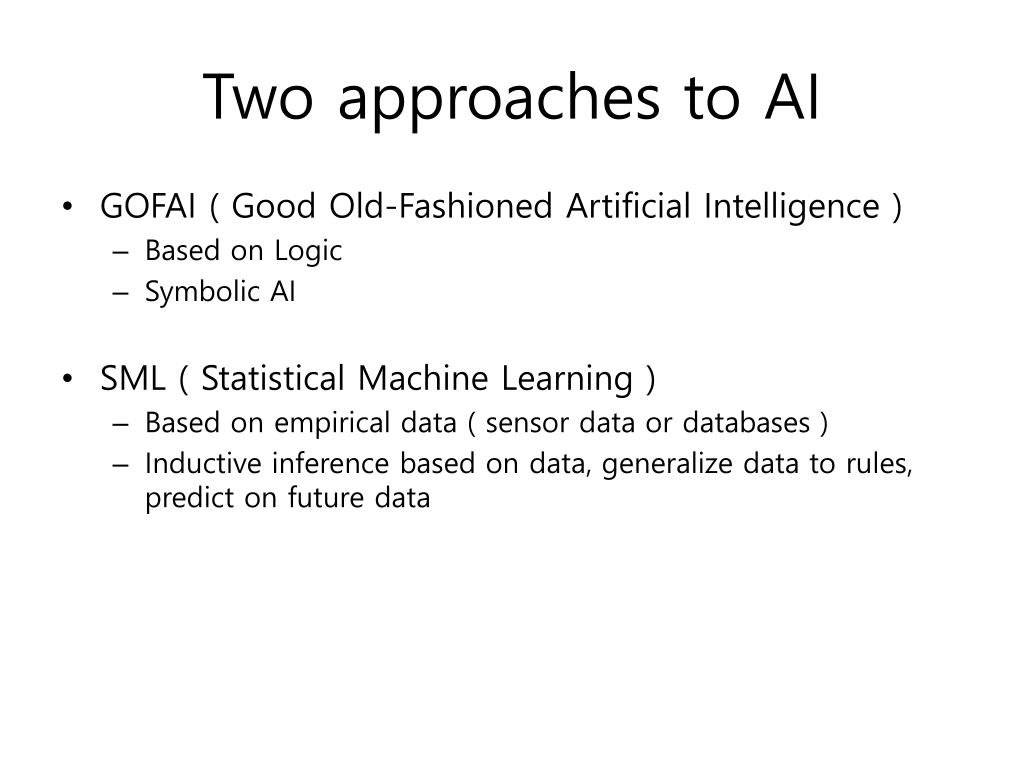 Two approaches to AI

• GOFAI ( Good Old-Fashioned Artificial Intelligence )
– Based on Logic
– Symbolic AI

• SML ( Statistical Machine Learning )
– Based on empirical data ( sensor data or databases )
– Inductive inference based on data, generalize data to rules, predict on future data